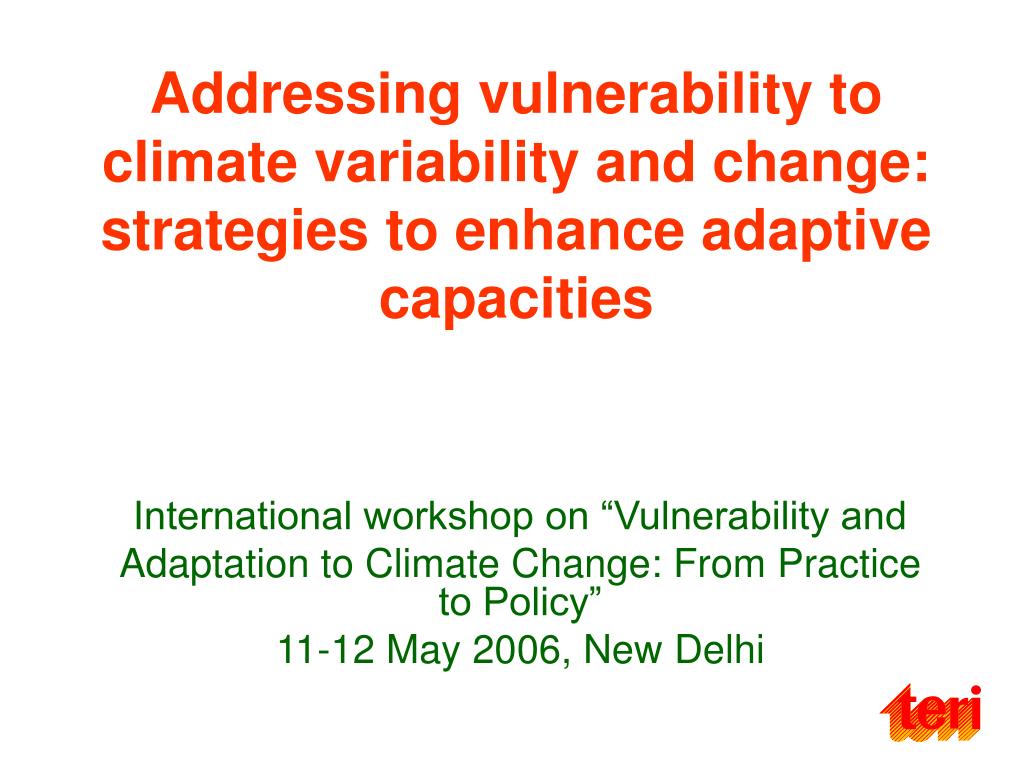 Addressing vulnerability to climate variability and change: strategies to enhance adaptive capacities

International workshop on “Vulnerability and Adaptation to Climate Change: From Practice to Policy”

11-12 May 2006, New Delhi

teri